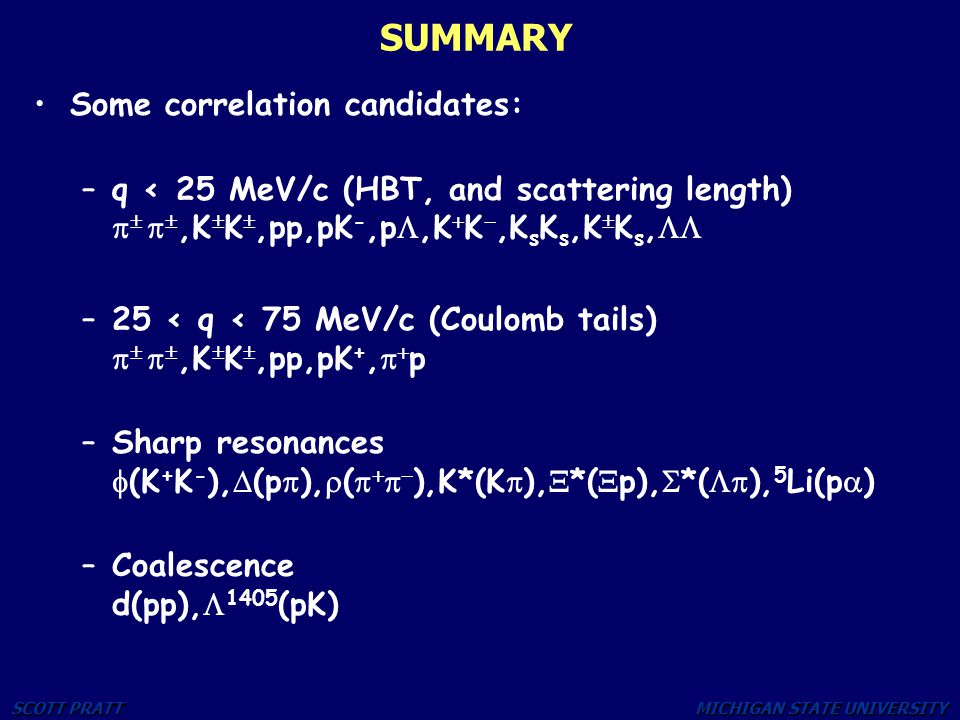 SUMMARY

• Some correlation candidates:

– q < 25 MeV/c (HBT, and scattering length)
$\pi^{\pm}\pi^{\pm}$,$K^{\pm}K^{\pm}$,pp,$pK^{-}$,$p\Lambda$,$K^{+}K^{-}$,$K_sK_s$,$K^{\pm}K_s$,$\Lambda\Lambda$

– 25 < q < 75 MeV/c (Coulomb tails)
$\pi^{\pm}\pi^{\pm}$,$K^{\pm}K^{\pm}$,pp,$pK^{+}$,$\pi^{+}p$

– Sharp resonances
$\phi(K^{+}K^{-})$,$\Delta(p\pi)$,$\rho(\pi^{+}\pi^{-})$,$K^{*}(K\pi)$,$\Xi^{*}(\Xi p)$,$\Sigma^{*}(\Lambda\pi)$,$^{5}Li(p\alpha)$

– Coalescence
d(pp),$\Lambda^{1405}(pK)$

SCOTT PRATT

MICHIGAN STATE UNIVERSITY